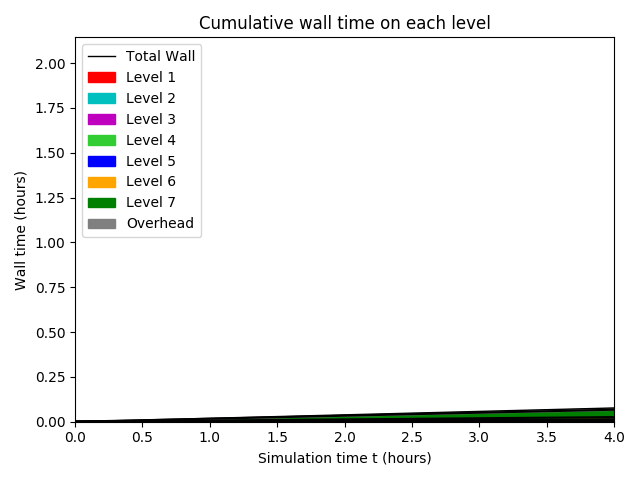 Cumulative wall time on each level

Total Wall
Level 1
Level 2
Level 3
Level 4
Level 5
Level 6
Level 7
Overhead

Wall time (hours)

2.00
1.75
1.50
1.25
1.00
0.75
0.50
0.25
0.00

0.0 0.5 1.0 1.5 2.0 2.5 3.0 3.5 4.0

Simulation time t (hours)